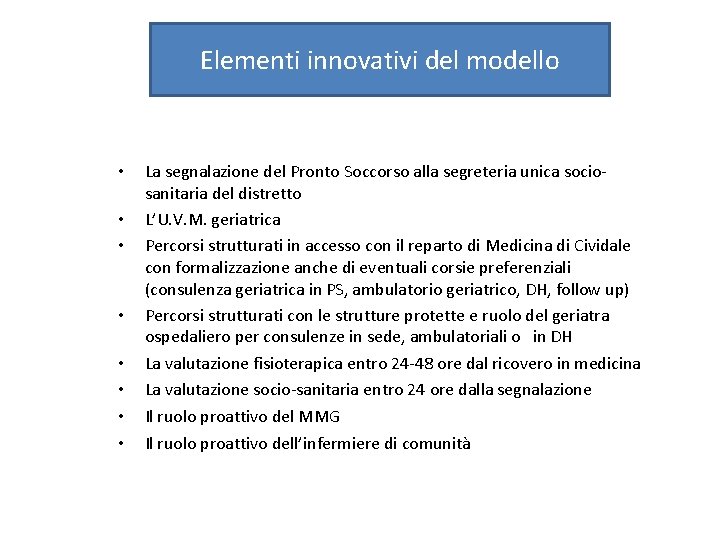 Elementi innovativi del modello

• La segnalazione del Pronto Soccorso alla segreteria unica socio-sanitaria del distretto
• L'U.V.M. geriatrica
• Percorsi strutturati in accesso con il reparto di Medicina di Cividale con formalizzazione anche di eventuali corsie preferenziali (consulenza geriatrica in PS, ambulatorio geriatrico, DH, follow up)
• Percorsi strutturati con le strutture protette e ruolo del geriatra ospedaliero per consulenze in sede, ambulatoriali o in DH
• La valutazione fisioterapica entro 24-48 ore dal ricovero in medicina
• La valutazione socio-sanitaria entro 24 ore dalla segnalazione
• Il ruolo proattivo del MMG
• Il ruolo proattivo dell'infermiere di comunità